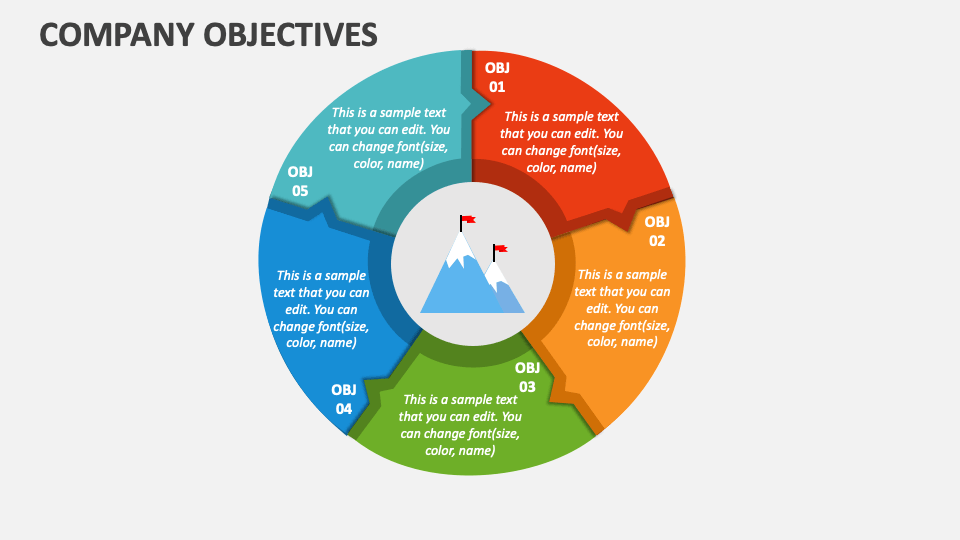 COMPANY OBJECTIVES

OBJ 01

This is a sample text that you can edit. You can change font(size, color, name)

OBJ 02

This is a sample text that you can edit. You can change font(size, color, name)

OBJ 03

This is a sample text that you can edit. You can change font(size, color, name)

OBJ 04

This is a sample text that you can edit. You can change font(size, color, name)

OBJ 05

This is a sample text that you can edit. You can change font(size, color, name)